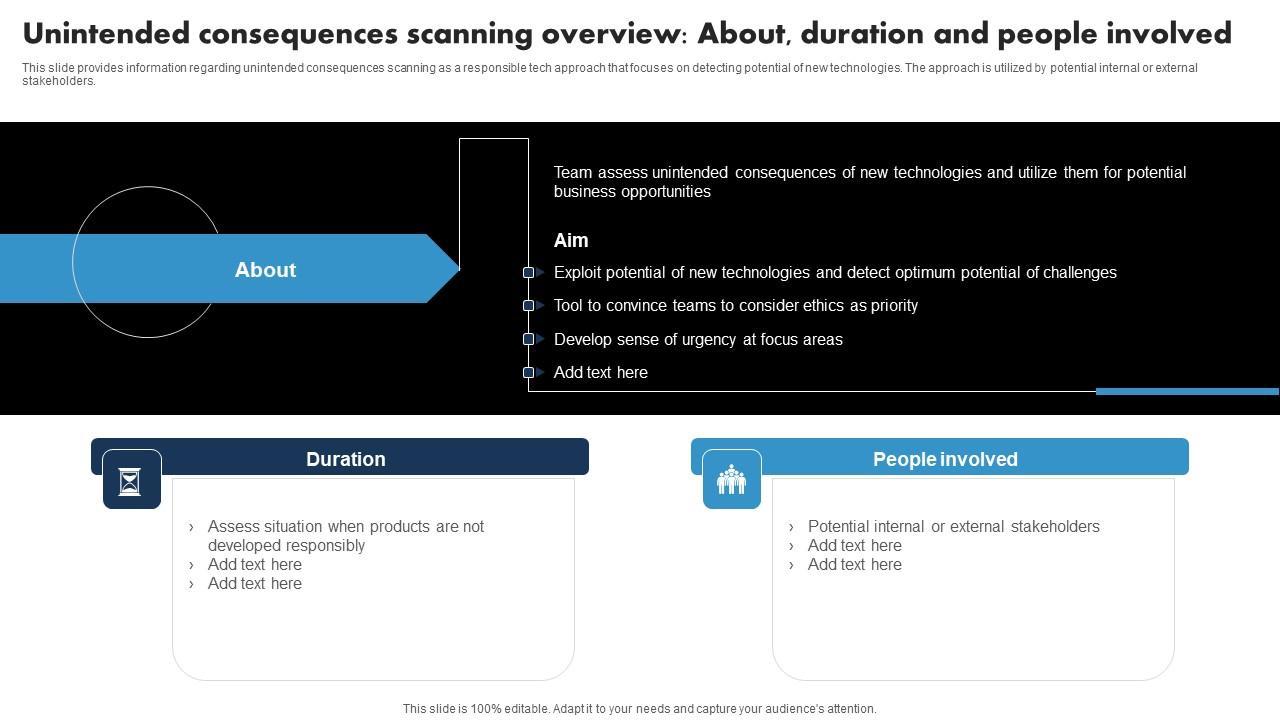 Unintended consequences scanning overview: About, duration and people involved

This slide provides information regarding unintended consequences scanning as a responsible tech approach that focuses on detecting potential of new technologies. The approach is utilized by potential internal or external stakeholders.

About

Team assess unintended consequences of new technologies and utilize them for potential business opportunities

Aim

Exploit potential of new technologies and detect optimum potential of challenges

Tool to convince teams to consider ethics as priority

Develop sense of urgency at focus areas

Add text here

Duration

› Assess situation when products are not developed responsibly
› Add text here
› Add text here

People involved

› Potential internal or external stakeholders
› Add text here
› Add text here

This slide is 100% editable. Adapt it to your needs and capture your audience's attention.